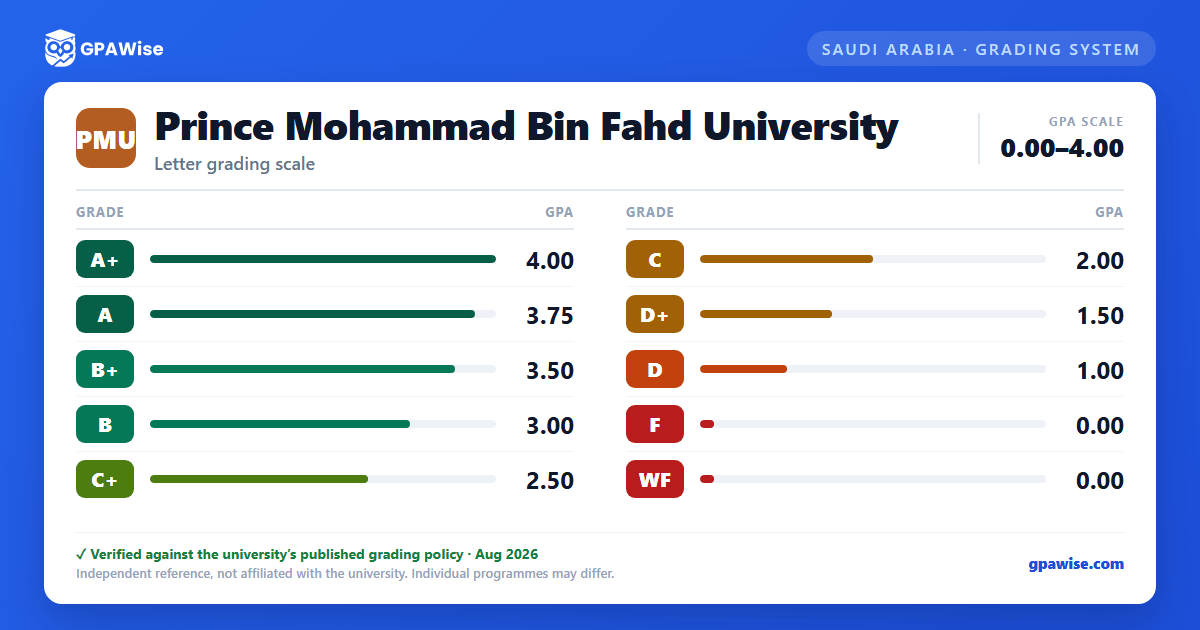 GPAWise

SAUDI ARABIA · GRADING SYSTEM

PMU

Prince Mohammad Bin Fahd University

Letter grading scale

GPA SCALE
0.00–4.00

| GRADE | GPA |
|---|---|
| A+ | 4.00 |
| A | 3.75 |
| B+ | 3.50 |
| B | 3.00 |
| C+ | 2.50 |

| GRADE | GPA |
|---|---|
| C | 2.00 |
| D+ | 1.50 |
| D | 1.00 |
| F | 0.00 |
| WF | 0.00 |

✓ Verified against the university's published grading policy · Aug 2026

Independent reference, not affiliated with the university. Individual programmes may differ.

gpawise.com